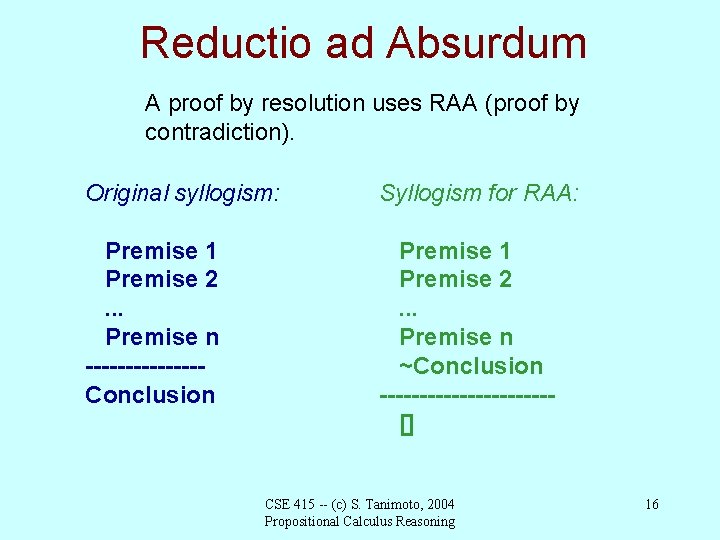 Reductio ad Absurdum

A proof by resolution uses RAA (proof by contradiction).

Original syllogism:

Premise 1
Premise 2
...
Premise n
---------------
Conclusion

Syllogism for RAA:

Premise 1
Premise 2
...
Premise n
~Conclusion
----------------------
[]

CSE 415 -- (c) S. Tanimoto, 2004
Propositional Calculus Reasoning

16